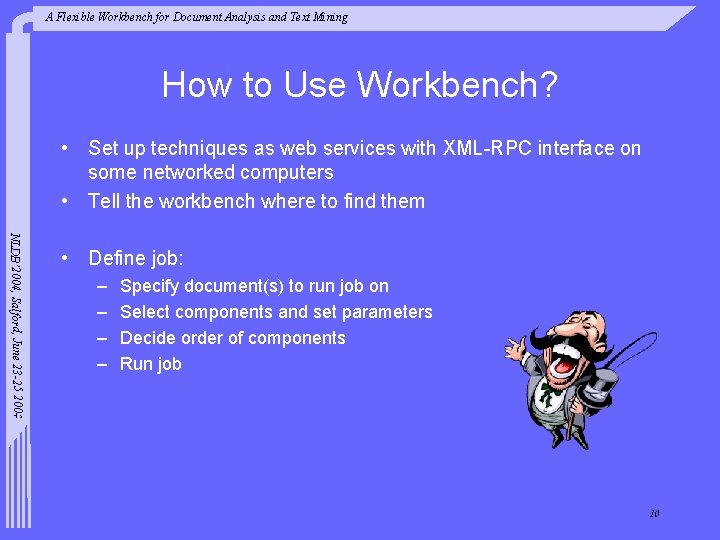 A Flexible Workbench for Document Analysis and Text Mining

How to Use Workbench?

• Set up techniques as web services with XML-RPC interface on some networked computers
• Tell the workbench where to find them

• Define job:
– Specify document(s) to run job on
– Select components and set parameters
– Decide order of components
– Run job

NLDB'2004, Salford, June 23-25 2004

10